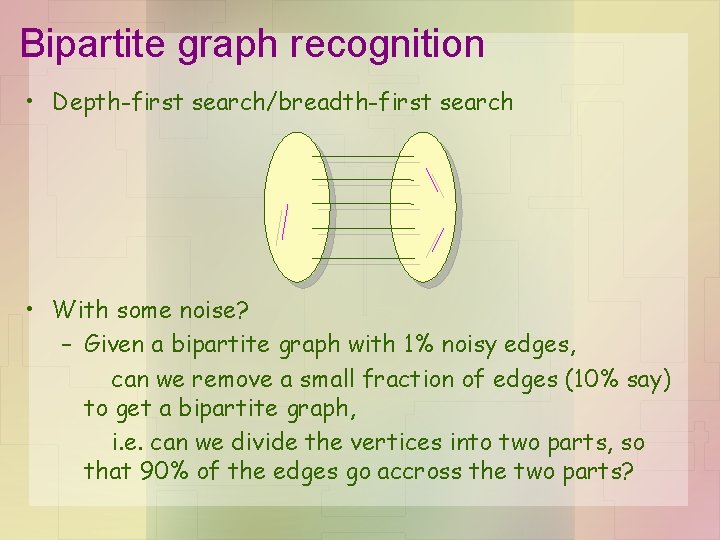 Bipartite graph recognition

• Depth-first search/breadth-first search

• With some noise?
– Given a bipartite graph with 1% noisy edges,
can we remove a small fraction of edges (10% say) to get a bipartite graph,
i.e. can we divide the vertices into two parts, so that 90% of the edges go accross the two parts?